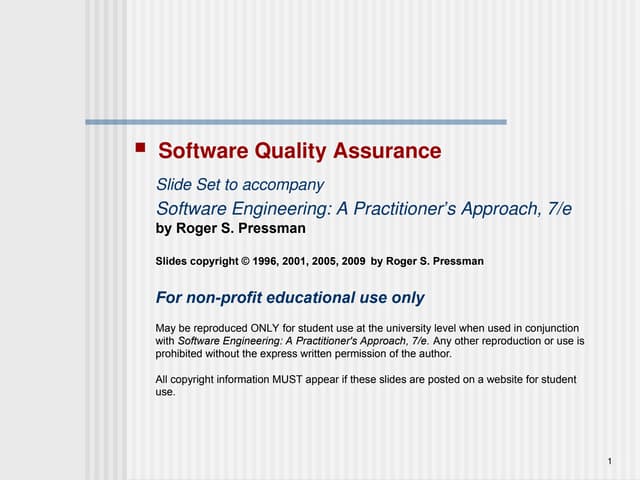 Software Quality Assurance

Slide Set to accompany

Software Engineering: A Practitioner's Approach, 7/e

by Roger S. Pressman

Slides copyright © 1996, 2001, 2005, 2009 by Roger S. Pressman

For non-profit educational use only

May be reproduced ONLY for student use at the university level when used in conjunction with Software Engineering: A Practitioner's Approach, 7/e. Any other reproduction or use is prohibited without the express written permission of the author.

All copyright information MUST appear if these slides are posted on a website for student use.

1